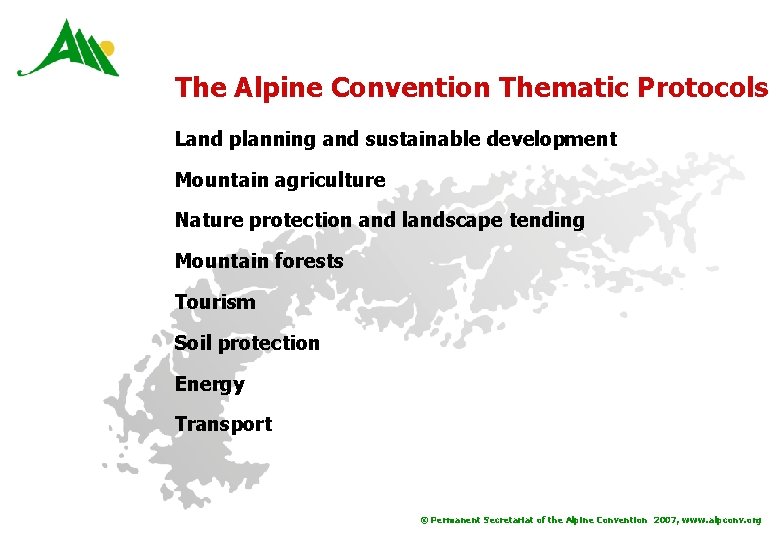 The Alpine Convention Thematic Protocols

Land planning and sustainable development

Mountain agriculture

Nature protection and landscape tending

Mountain forests

Tourism

Soil protection

Energy

Transport

© Permanent Secretariat of the Alpine Convention 2007, www.alpconv.org